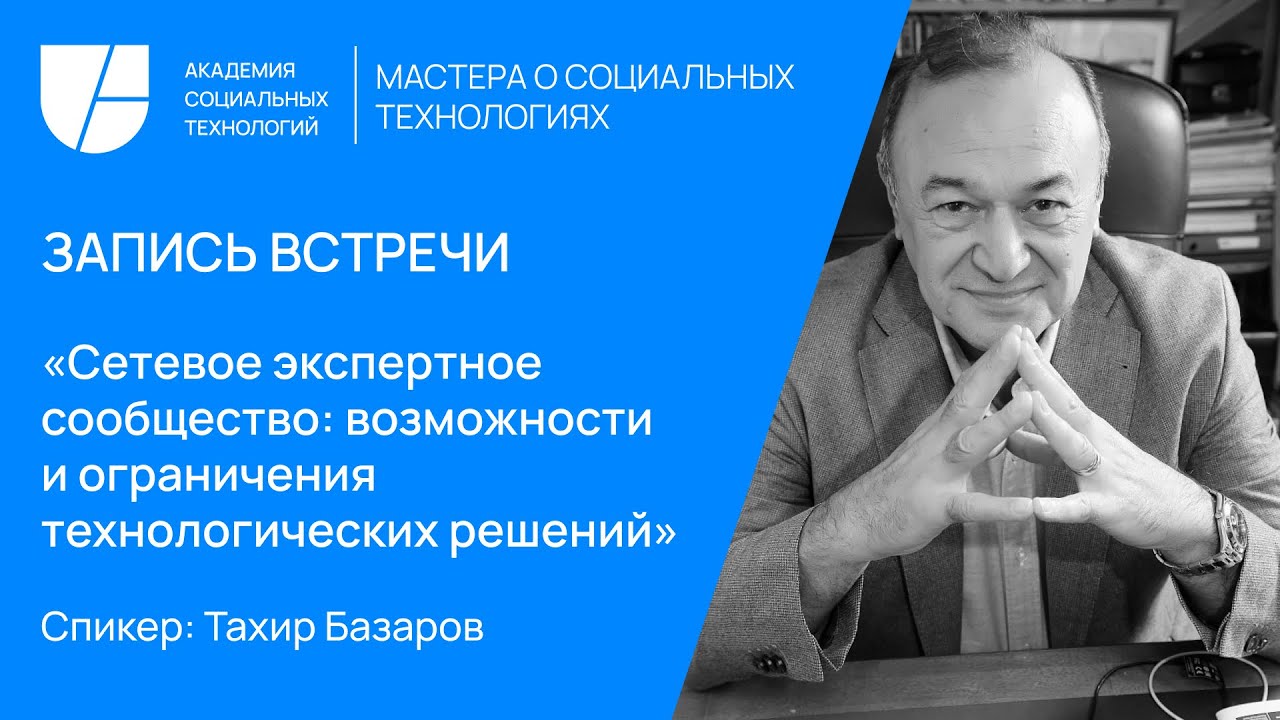 АКАДЕМИЯ СОЦИАЛЬНЫХ ТЕХНОЛОГИЙ

МАСТЕРА О СОЦИАЛЬНЫХ ТЕХНОЛОГИЯХ

ЗАПИСЬ ВСТРЕЧИ

«Сетевое экспертное сообщество: возможности и ограничения технологических решений»

Спикер: Тахир Базаров